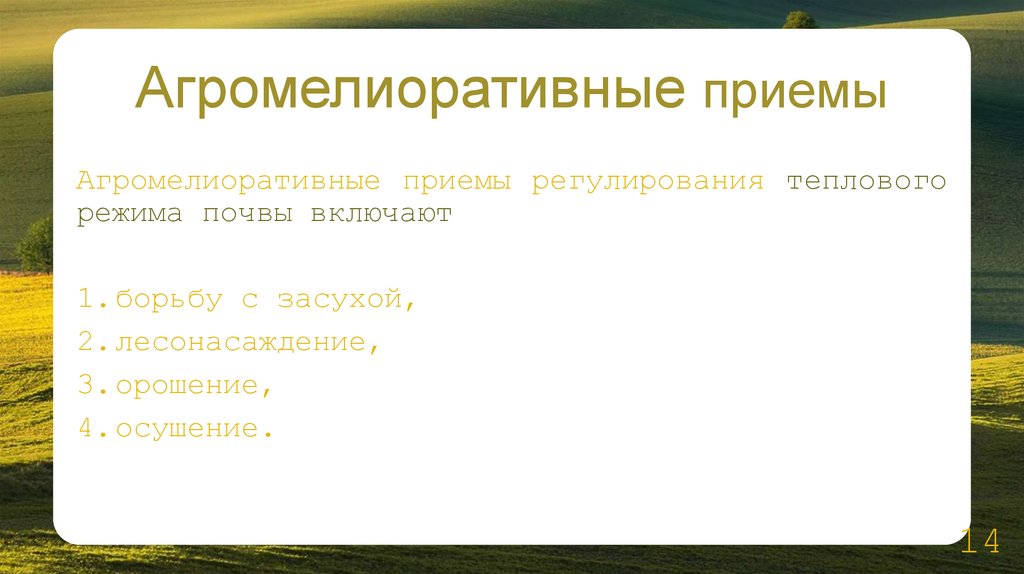 Агромелиоративные приемы

Агромелиоративные приемы регулирования теплового режима почвы включают

1.борьбу с засухой,
2.лесонасаждение,
3.орошение,
4.осушение.

14